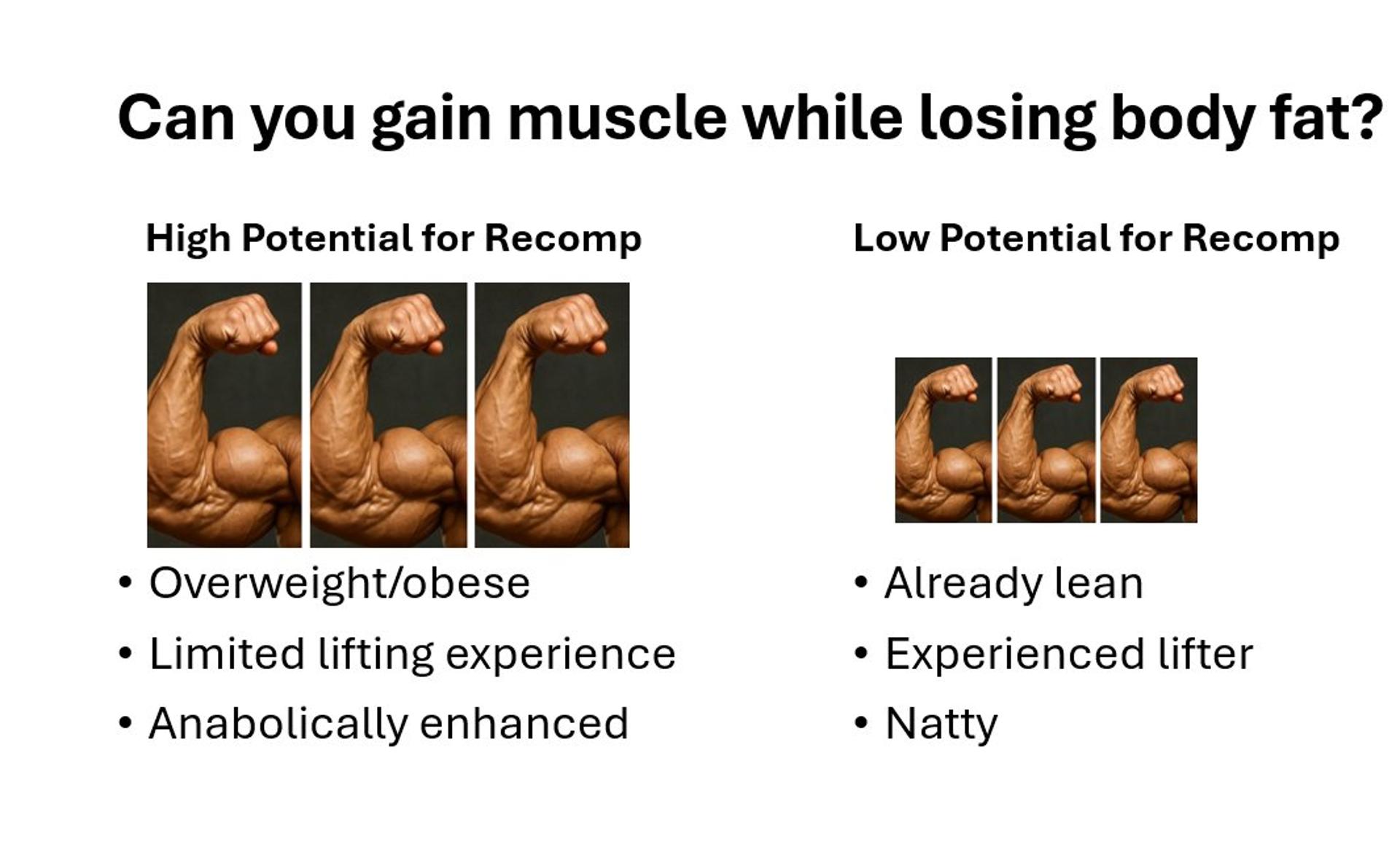 Can you gain muscle while losing body fat?

High Potential for Recomp

• Overweight/obese
• Limited lifting experience
• Anabolically enhanced

Low Potential for Recomp

• Already lean
• Experienced lifter
• Natty